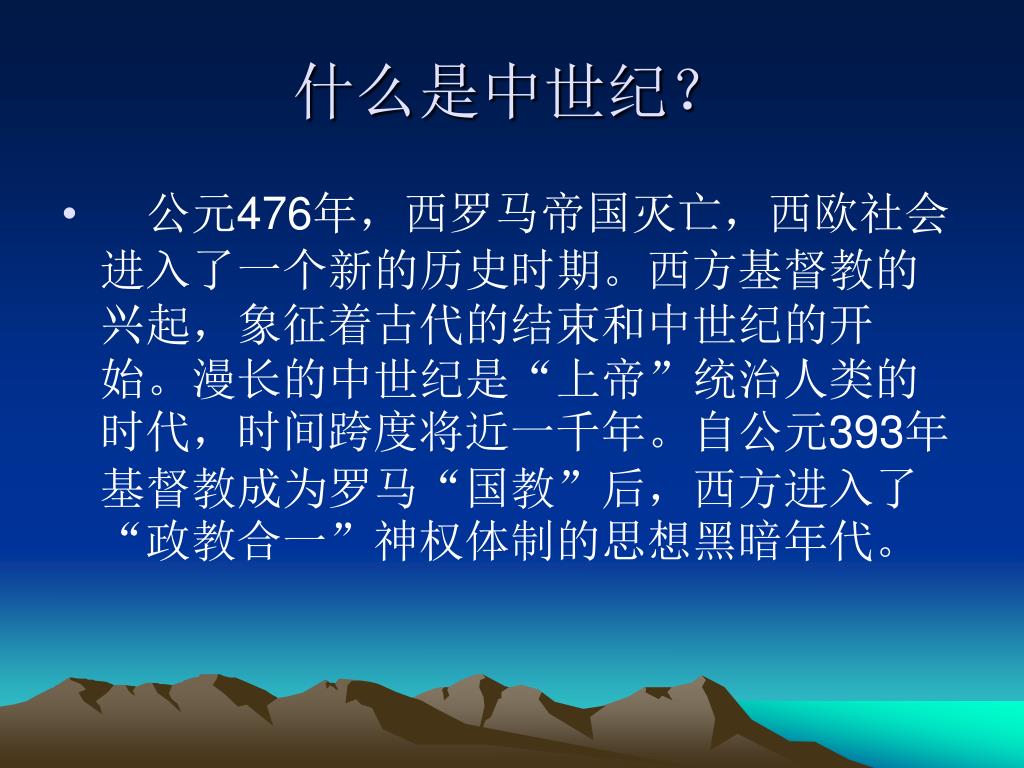 什么是中世纪？

• 公元476年，西罗马帝国灭亡，西欧社会进入了一个新的历史时期。西方基督教的兴起，象征着古代的结束和中世纪的开始。漫长的中世纪是“上帝”统治人类的时代，时间跨度将近一千年。自公元393年基督教成为罗马“国教”后，西方进入了“政教合一”神权体制的思想黑暗年代。